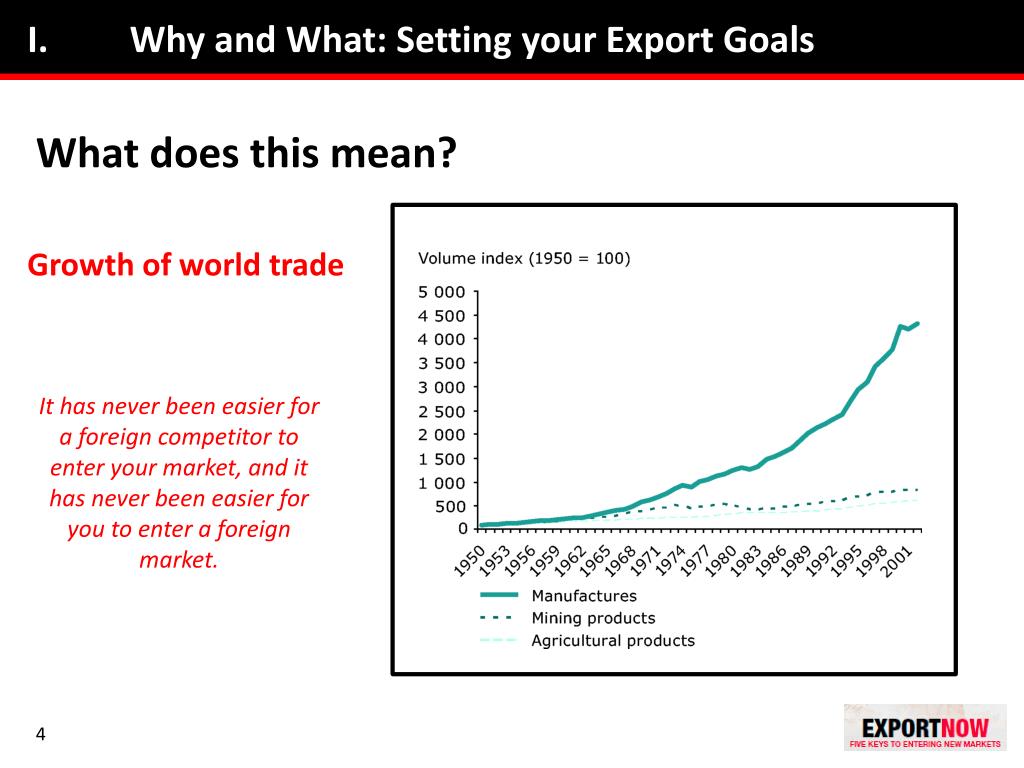 I. Why and What: Setting your Export Goals

What does this mean?

Growth of world trade

It has never been easier for a foreign competitor to enter your market, and it has never been easier for you to enter a foreign market.

Volume index (1950 = 100)

5 000
4 500
4 000
3 500
3 000
2 500
2 000
1 500
1 000
500
0

1950 1953 1956 1959 1962 1965 1968 1971 1974 1977 1980 1983 1986 1989 1992 1995 1998 2001

Manufactures
Mining products
Agricultural products

4

EXPORTNOW
FIVE KEYS TO ENTERING NEW MARKETS